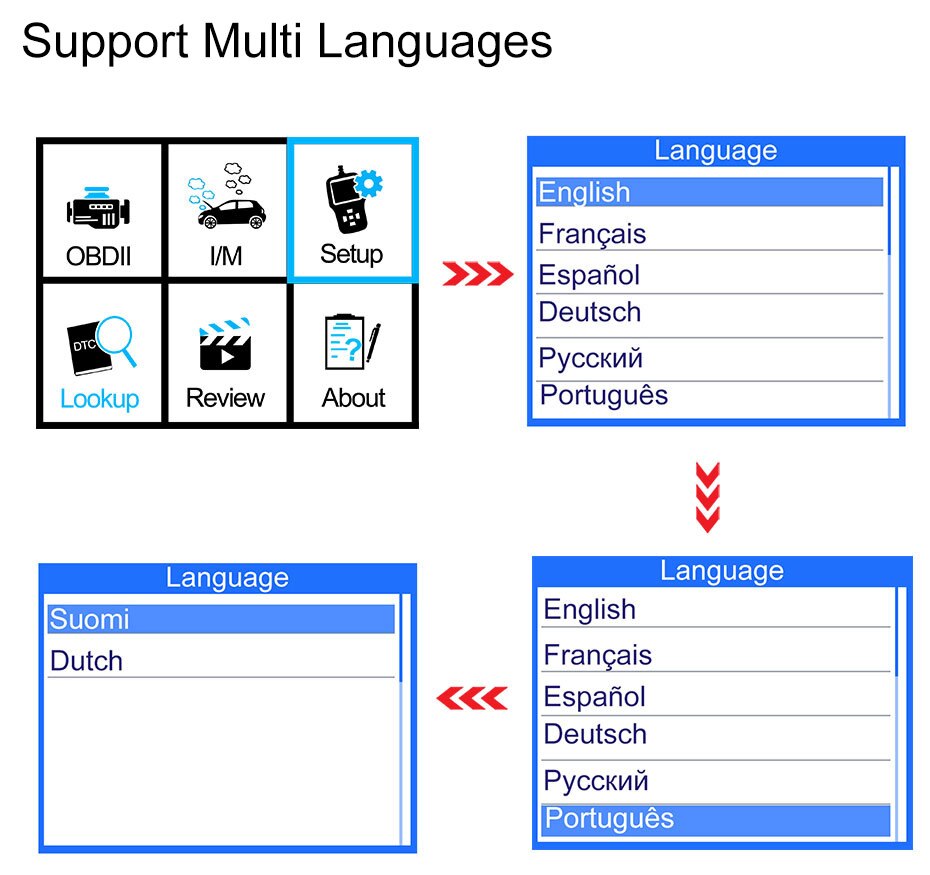 Support Multi Languages

OBDII
I/M
Setup
DTC
Lookup
Review
About

Language
English
Français
Español
Deutsch
Русский
Português

Language
English
Français
Español
Deutsch
Русский
Português

Language
Suomi
Dutch